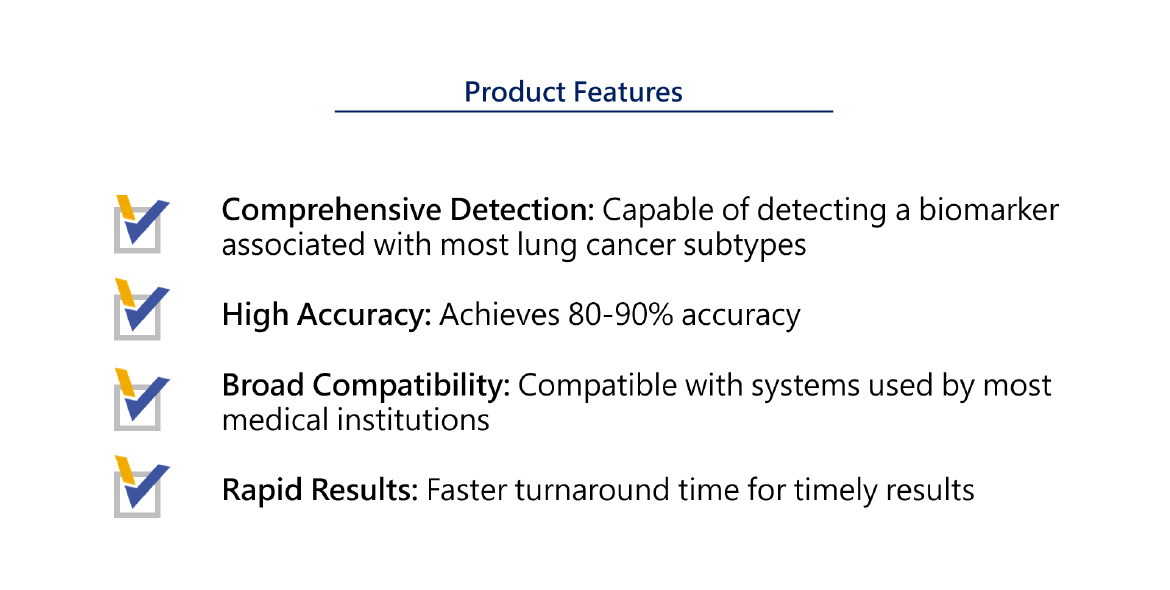 Product Features

Comprehensive Detection: Capable of detecting a biomarker associated with most lung cancer subtypes

High Accuracy: Achieves 80-90% accuracy

Broad Compatibility: Compatible with systems used by most medical institutions

Rapid Results: Faster turnaround time for timely results